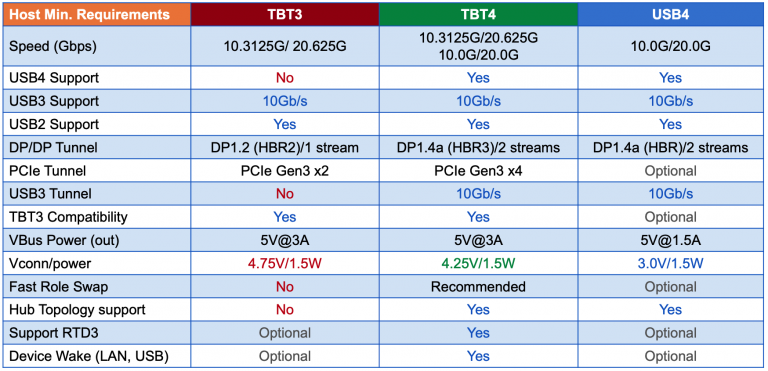 | Host Min. Requirements | TBT3 | TBT4 | USB4 |
|---|---|---|---|
| Speed (Gbps) | 10.3125G/ 20.625G | 10.3125G/20.625G 10.0G/20.0G | 10.0G/20.0G |
| USB4 Support | No | Yes | Yes |
| USB3 Support | 10Gb/s | 10Gb/s | 10Gb/s |
| USB2 Support | Yes | Yes | Yes |
| DP/DP Tunnel | DP1.2 (HBR2)/1 stream | DP1.4a (HBR3)/2 streams | DP1.4a (HBR)/2 streams |
| PCIe Tunnel | PCIe Gen3 x2 | PCIe Gen3 x4 | Optional |
| USB3 Tunnel | No | 10Gb/s | 10Gb/s |
| TBT3 Compatibility | Yes | Yes | Optional |
| VBus Power (out) | 5V@3A | 5V@3A | 5V@1.5A |
| Vconn/power | 4.75V/1.5W | 4.25V/1.5W | 3.0V/1.5W |
| Fast Role Swap | No | Recommended | Optional |
| Hub Topology support | No | Yes | Yes |
| Support RTD3 | Optional | Yes | Optional |
| Device Wake (LAN, USB) | Optional | Yes | Optional |